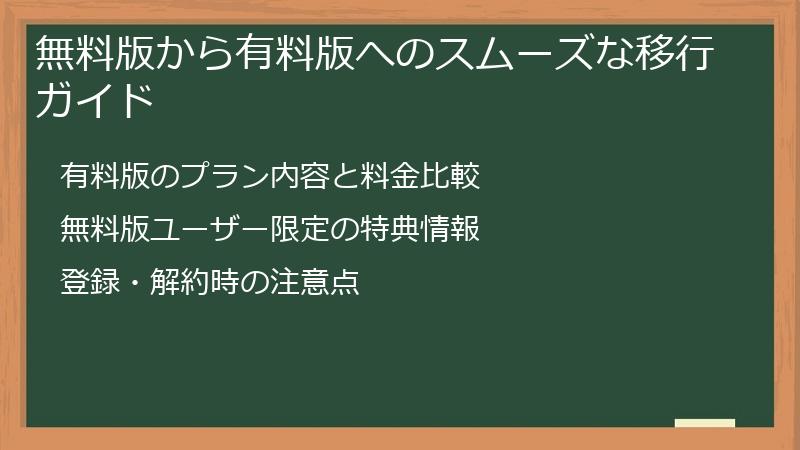 無料版から有料版へのスムーズな移行ガイド

有料版のプラン内容と料金比較

無料版ユーザー限定の特典情報

登録・解約時の注意点